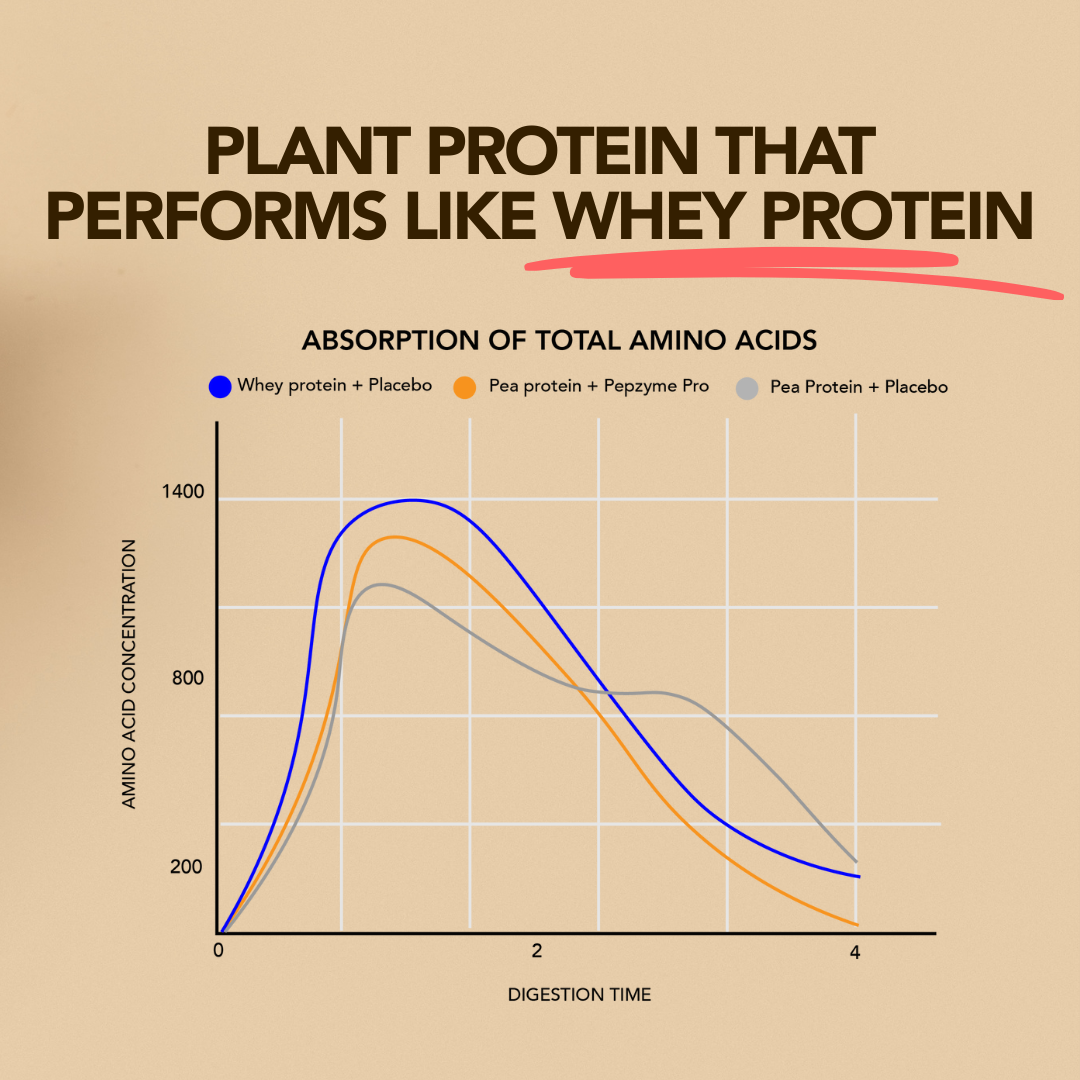 PLANT PROTEIN THAT PERFORMS LIKE WHEY PROTEIN

ABSORPTION OF TOTAL AMINO ACIDS

Whey protein + Placebo
Pea protein + Pepzyme Pro
Pea Protein + Placebo

AMINO ACID CONCENTRATION

1400
800
200

0
2
4

DIGESTION TIME